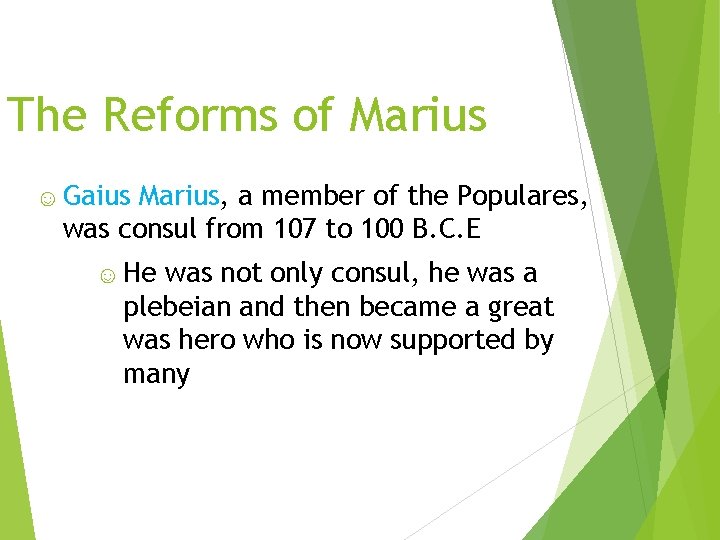 The Reforms of Marius

☺ Gaius Marius, a member of the Populares, was consul from 107 to 100 B.C.E

☺ He was not only consul, he was a plebeian and then became a great was hero who is now supported by many